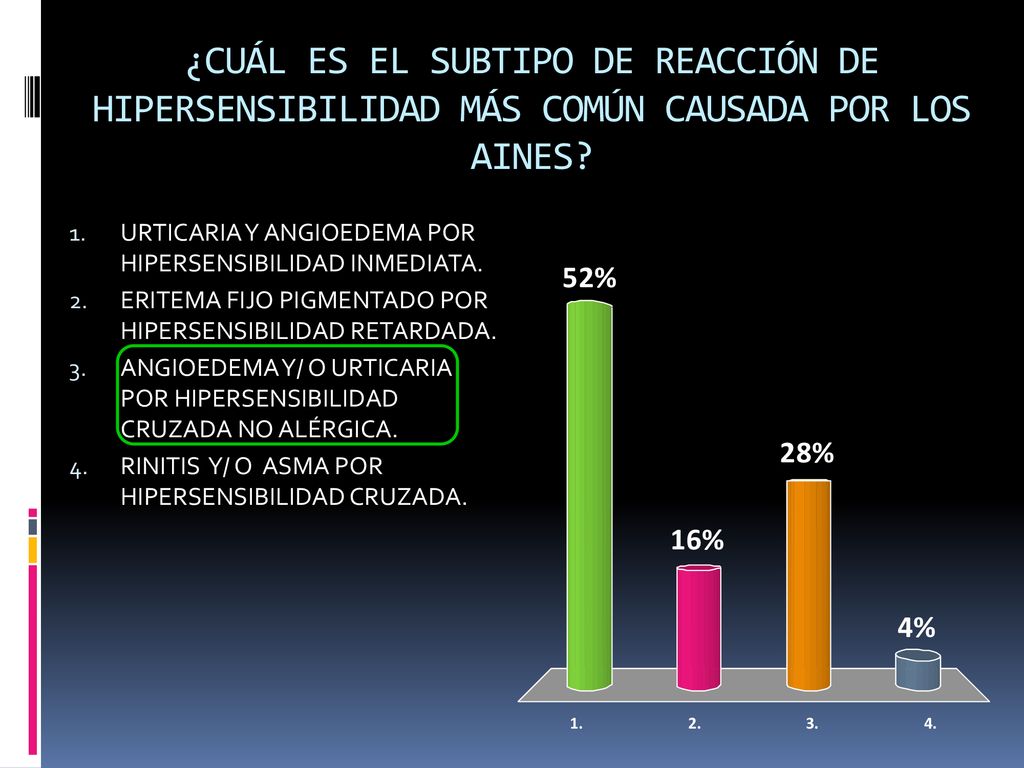 ¿CUÁL ES EL SUBTIPO DE REACCIÓN DE HIPERSENSIBILIDAD MÁS COMÚN CAUSADA POR LOS AINES?

1. URTICARIA Y ANGIOEDEMA POR HIPERSENSIBILIDAD INMEDIATA.
2. ERITEMA FIJO PIGMENTADO POR HIPERSENSIBILIDAD RETARDADA.
3. ANGIOEDEMA Y/ O URTICARIA POR HIPERSENSIBILIDAD CRUZADA NO ALÉRGICA.
4. RINITIS Y/ O ASMA POR HIPERSENSIBILIDAD CRUZADA.

52%
16%
28%
4%

1.
2.
3.
4.